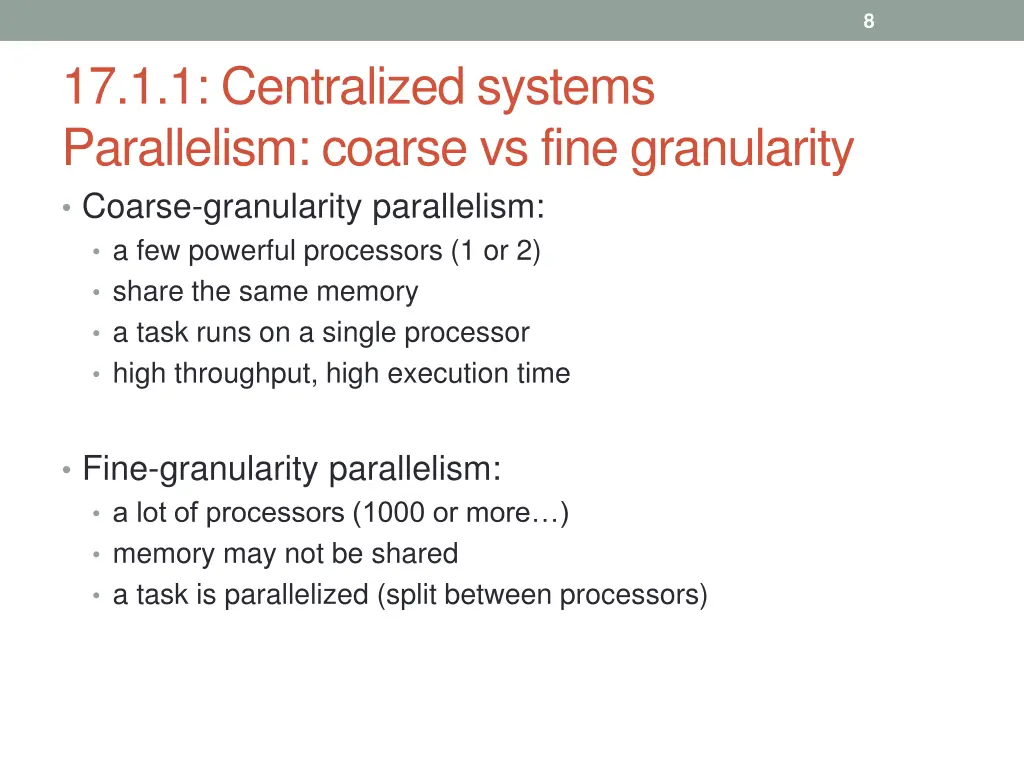 8

17.1.1: Centralized systems
Parallelism: coarse vs fine granularity

• Coarse-granularity parallelism:
• a few powerful processors (1 or 2)
• share the same memory
• a task runs on a single processor
• high throughput, high execution time

• Fine-granularity parallelism:
• a lot of processors (1000 or more…)
• memory may not be shared
• a task is parallelized (split between processors)